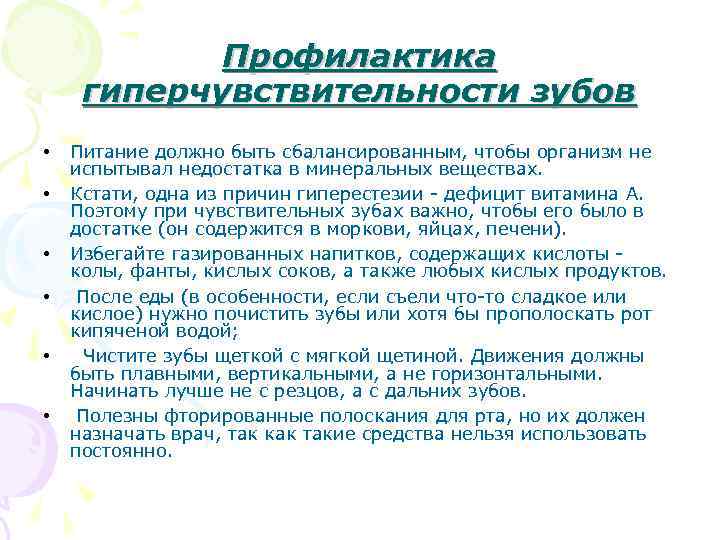 Профилактика гиперчувствительности зубов

• Питание должно быть сбалансированным, чтобы организм не испытывал недостатка в минеральных веществах.

• Кстати, одна из причин гиперестезии - дефицит витамина А. Поэтому при чувствительных зубах важно, чтобы его было в достатке (он содержится в моркови, яйцах, печени).

• Избегайте газированных напитков, содержащих кислоты - колы, фанты, кислых соков, а также любых кислых продуктов.

• После еды (в особенности, если съели что-то сладкое или кислое) нужно почистить зубы или хотя бы прополоскать рот кипяченой водой;

• Чистите зубы щеткой с мягкой щетиной. Движения должны быть плавными, вертикальными, а не горизонтальными. Начинать лучше не с резцов, а с дальних зубов.

• Полезны фторированные полоскания для рта, но их должен назначать врач, так как такие средства нельзя использовать постоянно.